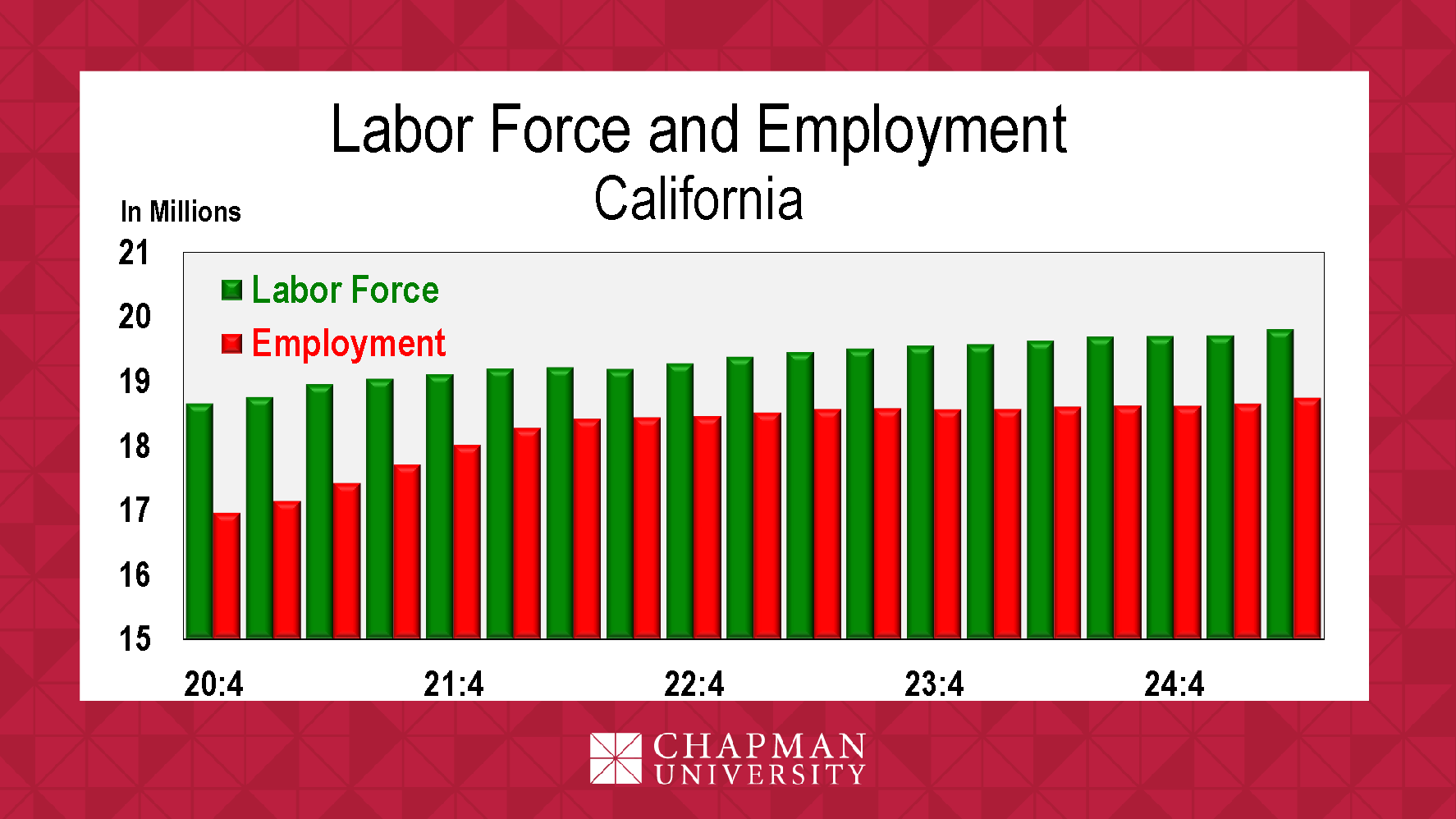 Labor Force and Employment
California

In Millions

21
20
19
18
17
16
15

Labor Force
Employment

20:4
21:4
22:4
23:4
24:4

CHAPMAN
UNIVERSITY